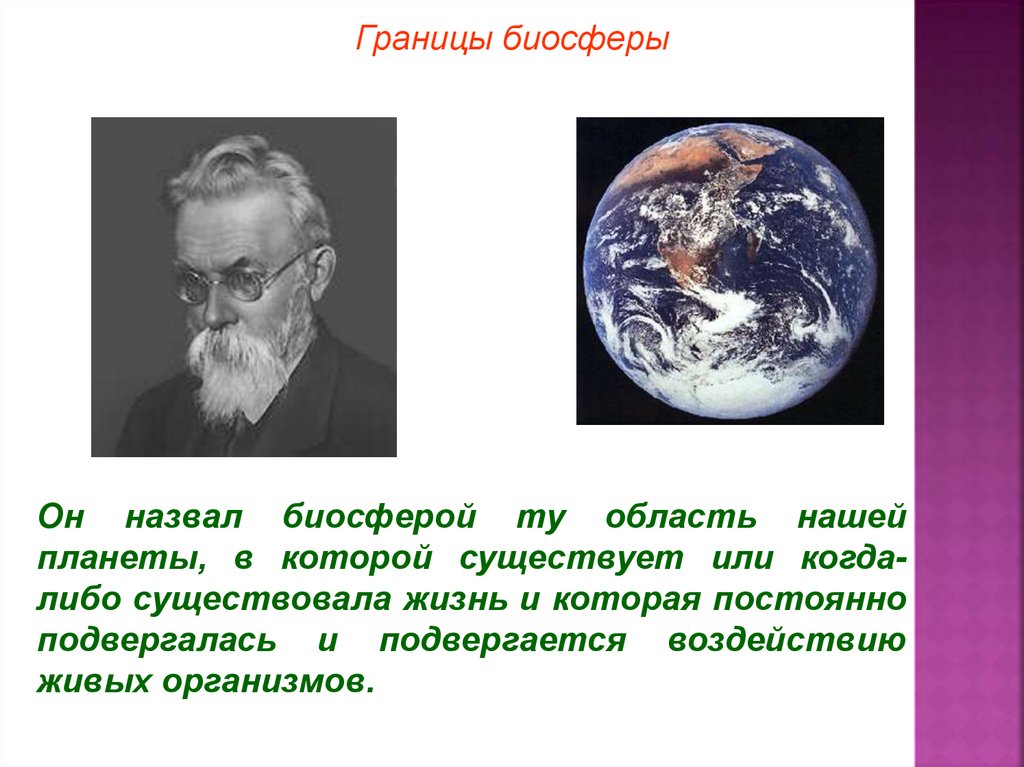 Границы биосферы

Он назвал биосферой ту область нашей планеты, в которой существует или когда-либо существовала жизнь и которая постоянно подвергалась и подвергается воздействию живых организмов.